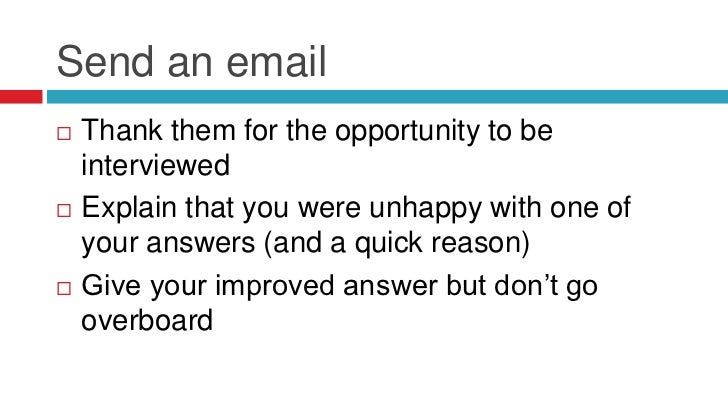 Send an email

□ Thank them for the opportunity to be interviewed

□ Explain that you were unhappy with one of your answers (and a quick reason)

□ Give your improved answer but don’t go overboard